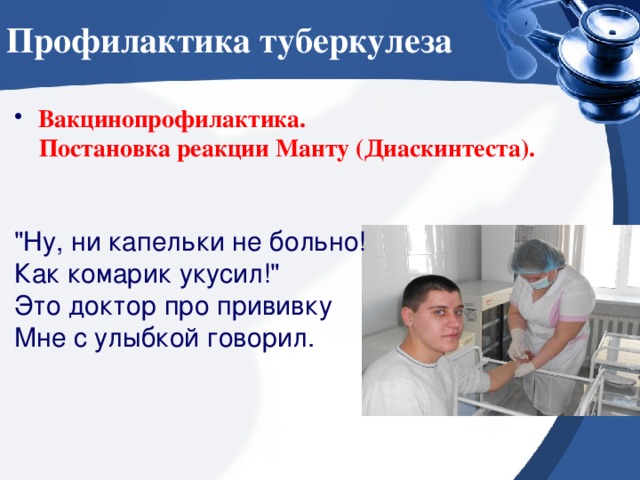 Профилактика туберкулеза

• Вакцинопрофилактика. Постановка реакции Манту (Диаскинтеста).

"Ну, ни капельки не больно!
Как комарик укусил!"
Это доктор про прививку
Мне с улыбкой говорил.